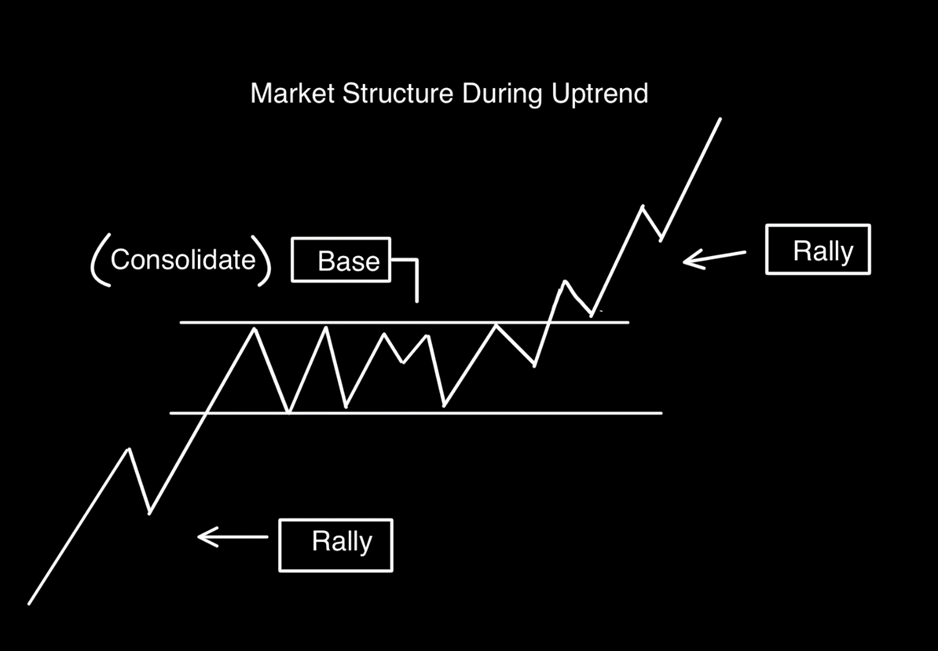 Market Structure During Uptrend

(Consolidate) Base

Rally

Rally